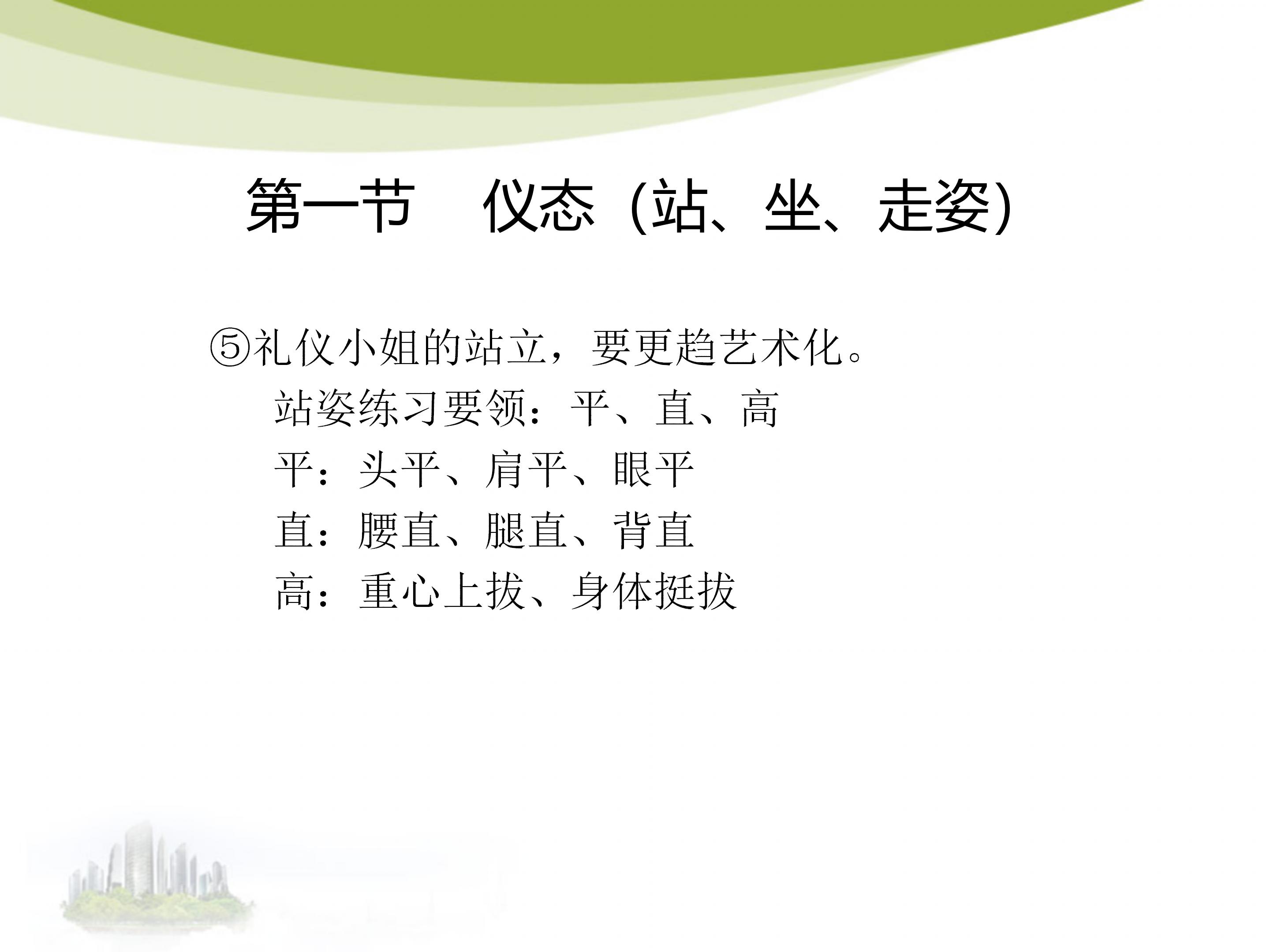 第一节　仪态（站、坐、走姿）

⑤礼仪小姐的站立，要更趋艺术化。

站姿练习要领：平、直、高

平：头平、肩平、眼平

直：腰直、腿直、背直

高：重心上拔、身体挺拔